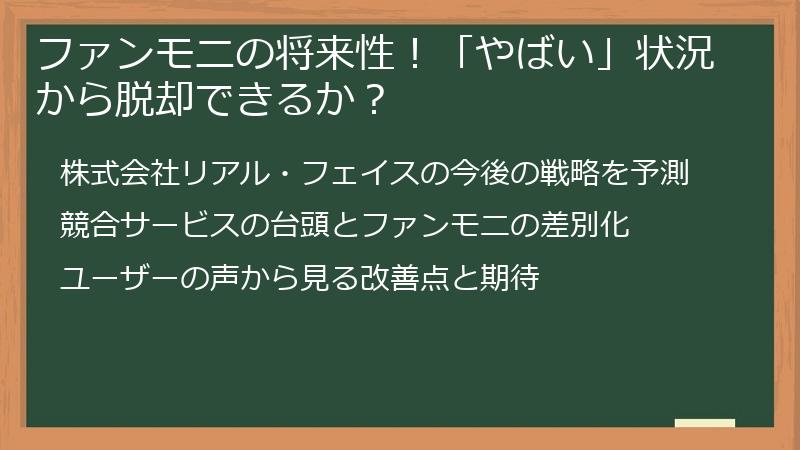 ファンモニの将来性！「やばい」状況から脱却できるか？

株式会社リアル・フェイスの今後の戦略を予測

競合サービスの台頭とファンモニの差別化

ユーザーの声から見る改善点と期待